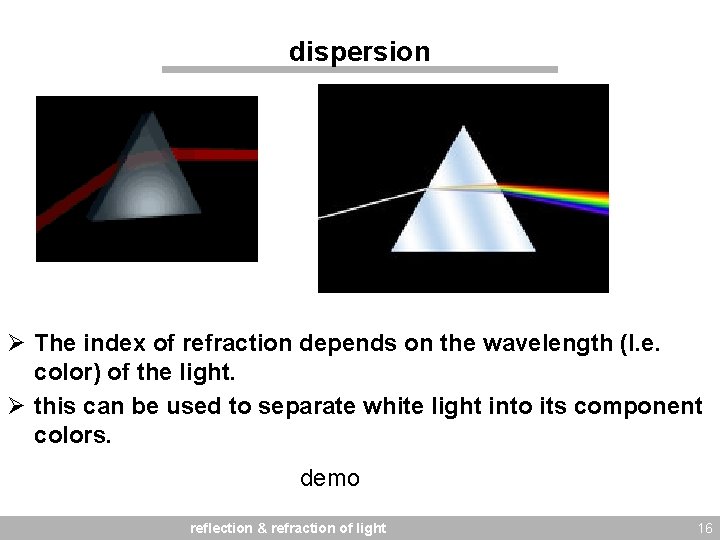 dispersion

➢ The index of refraction depends on the wavelength (I.e. color) of the light.

➢ this can be used to separate white light into its component colors.

demo

reflection & refraction of light

16